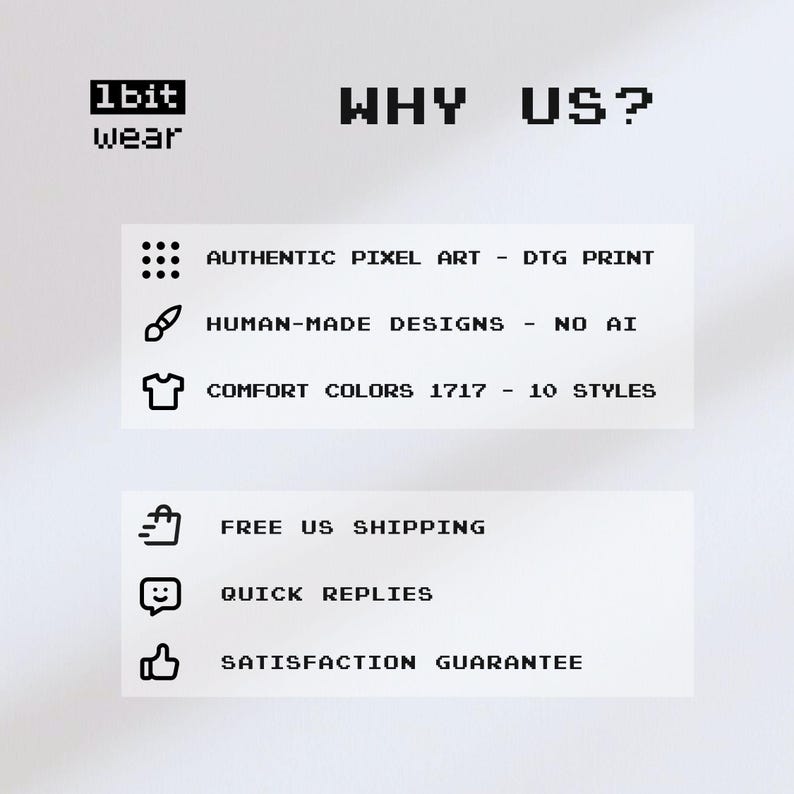 1bit
wear

WHY US?

AUTHENTIC PIXEL ART - DTG PRINT

HUMAN-MADE DESIGNS - NO AI

COMFORT COLORS 1717 - 10 STYLES

FREE US SHIPPING

QUICK REPLIES

SATISFACTION GUARANTEE